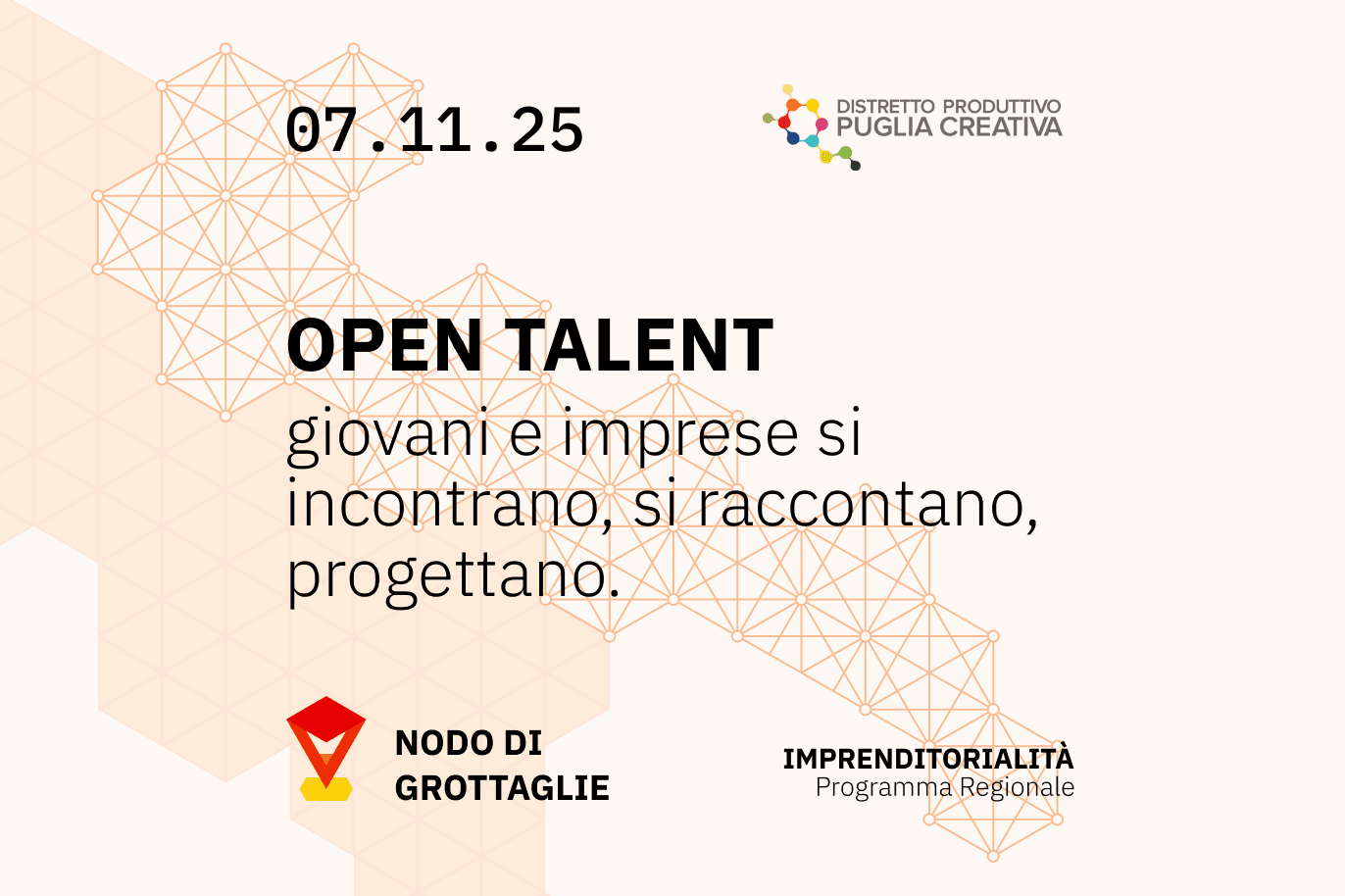 07.11.25

DISTRETTO PRODUTTIVO
PUGLIA CREATIVA

OPEN TALENT
giovani e imprese si incontrano, si raccontano, progettano.

NODO DI GROTTAGLIE

IMPRENDITORIALITÀ
Programma Regionale